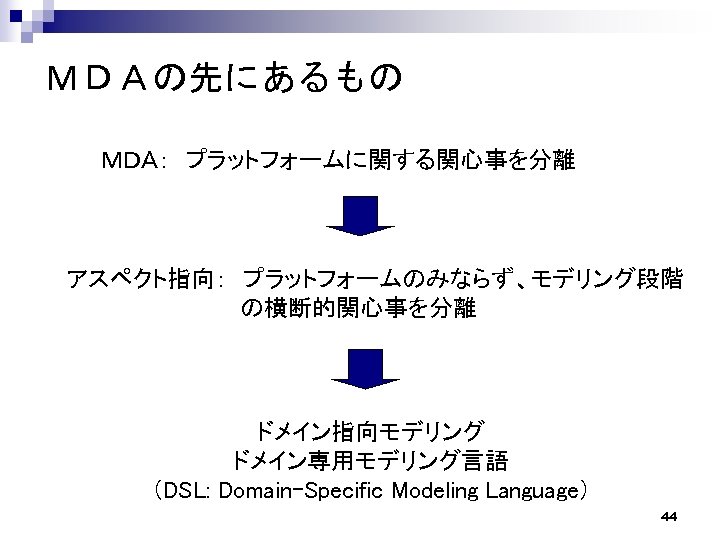 ＭＤＡの先にあるもの

MDA:　プラットフォームに関する関心事を分離

アスペクト指向:　プラットフォームのみならず、モデリング段階の横断的関心事を分離

ドメイン指向モデリング
ドメイン専用モデリング言語
（DSL: Domain-Specific Modeling Language）

44